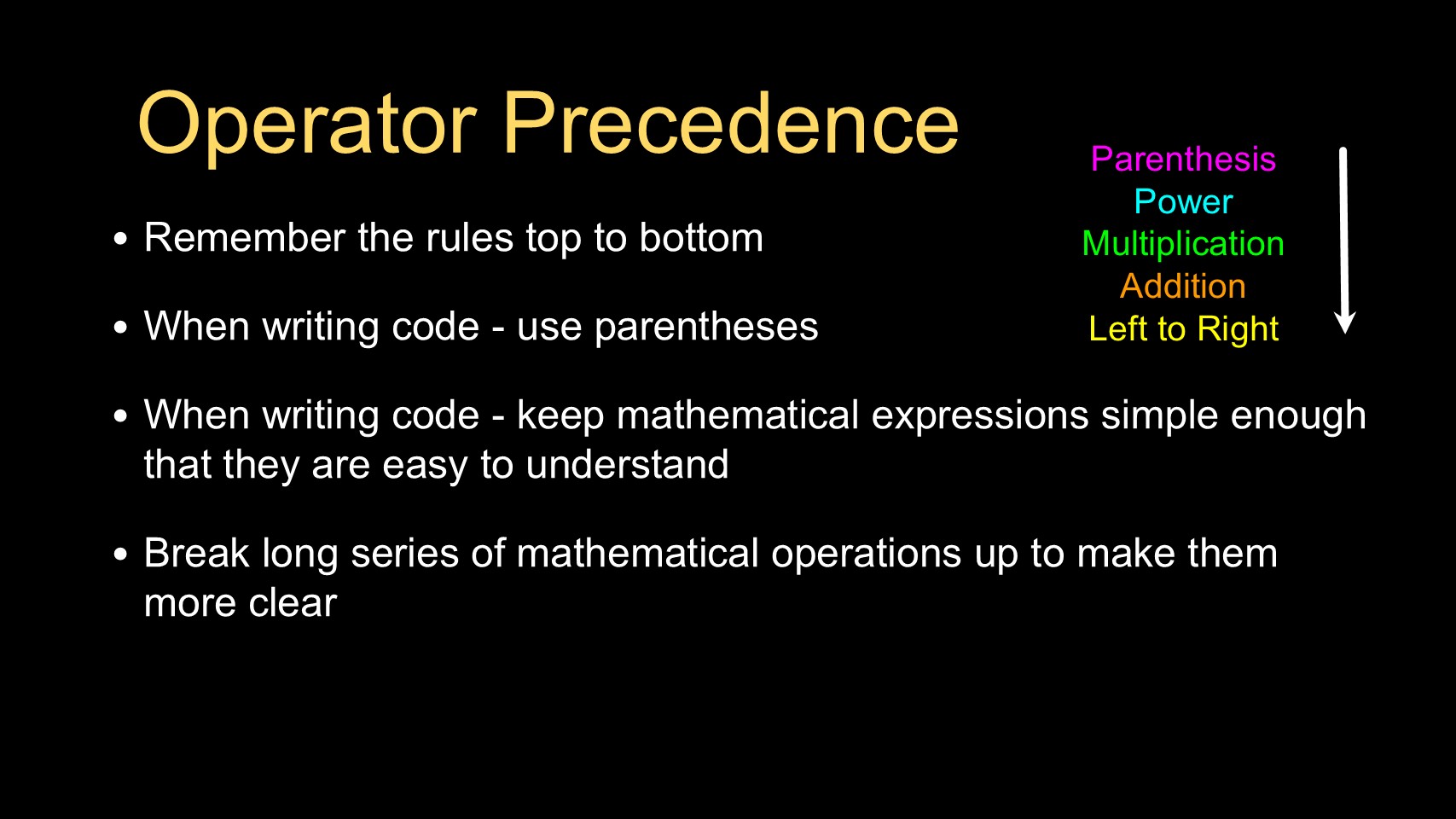 Operator Precedence

Parenthesis
Power
Multiplication
Addition
Left to Right

• Remember the rules top to bottom

• When writing code - use parentheses

• When writing code - keep mathematical expressions simple enough that they are easy to understand

• Break long series of mathematical operations up to make them more clear